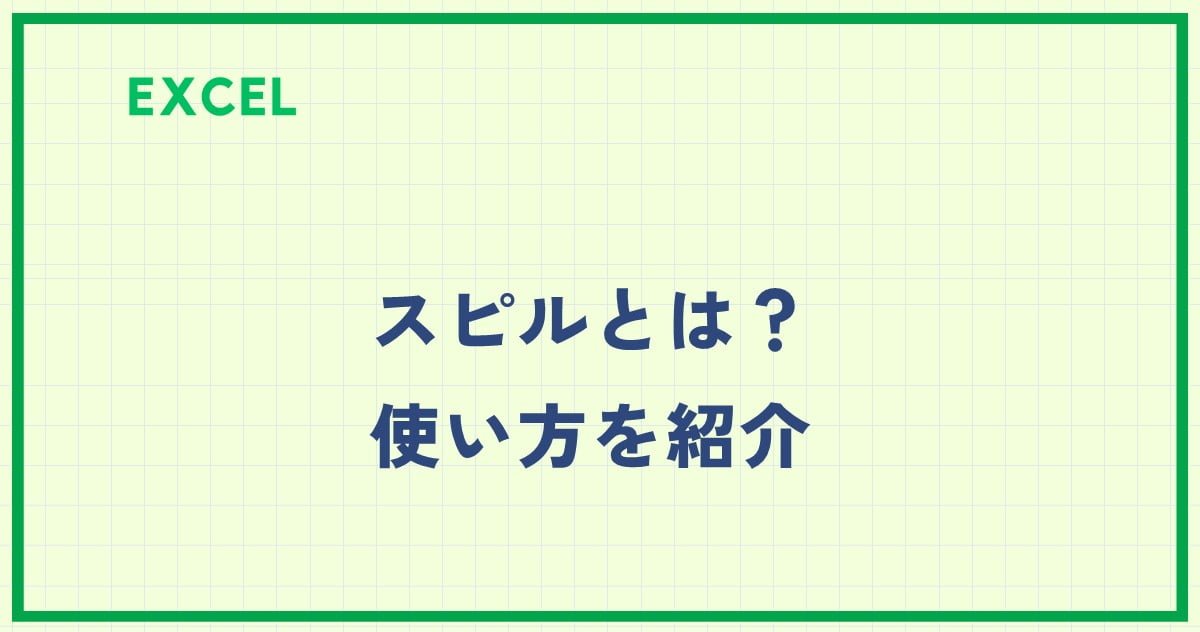 EXCEL

スピルとは？
使い方を紹介